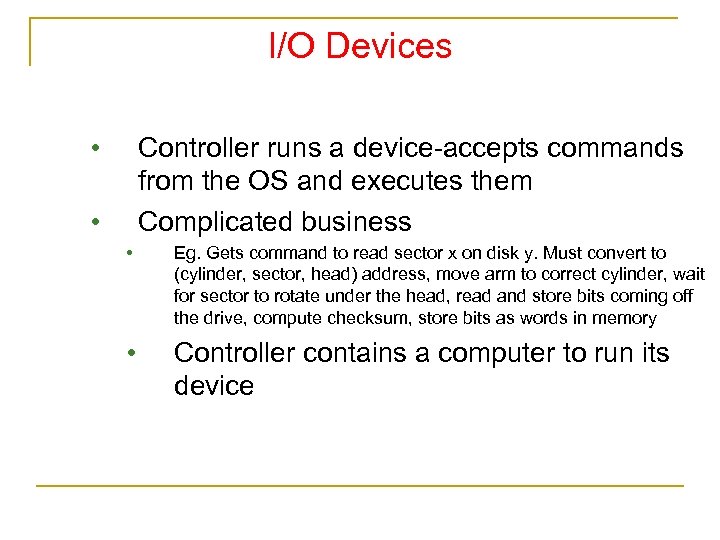 I/O Devices

• Controller runs a device-accepts commands from the OS and executes them

• Complicated business

• Eg. Gets command to read sector x on disk y. Must convert to (cylinder, sector, head) address, move arm to correct cylinder, wait for sector to rotate under the head, read and store bits coming off the drive, compute checksum, store bits as words in memory

• Controller contains a computer to run its device